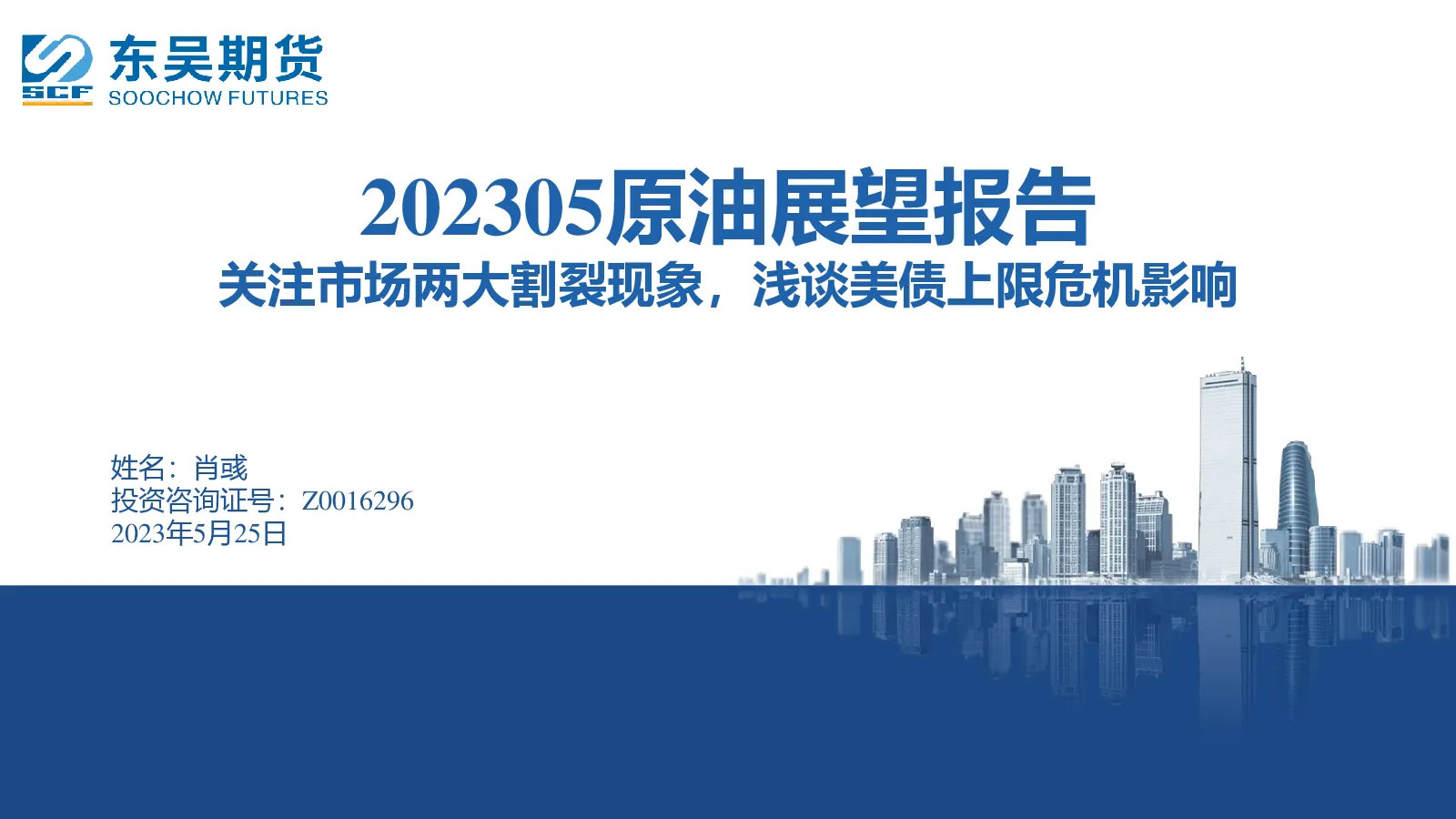 SCF 东吴期货
SOOCHOW FUTURES

202305原油展望报告
关注市场两大割裂现象，浅谈美债上限危机影响

姓名：肖彧
投资咨询证号：Z0016296
2023年5月25日